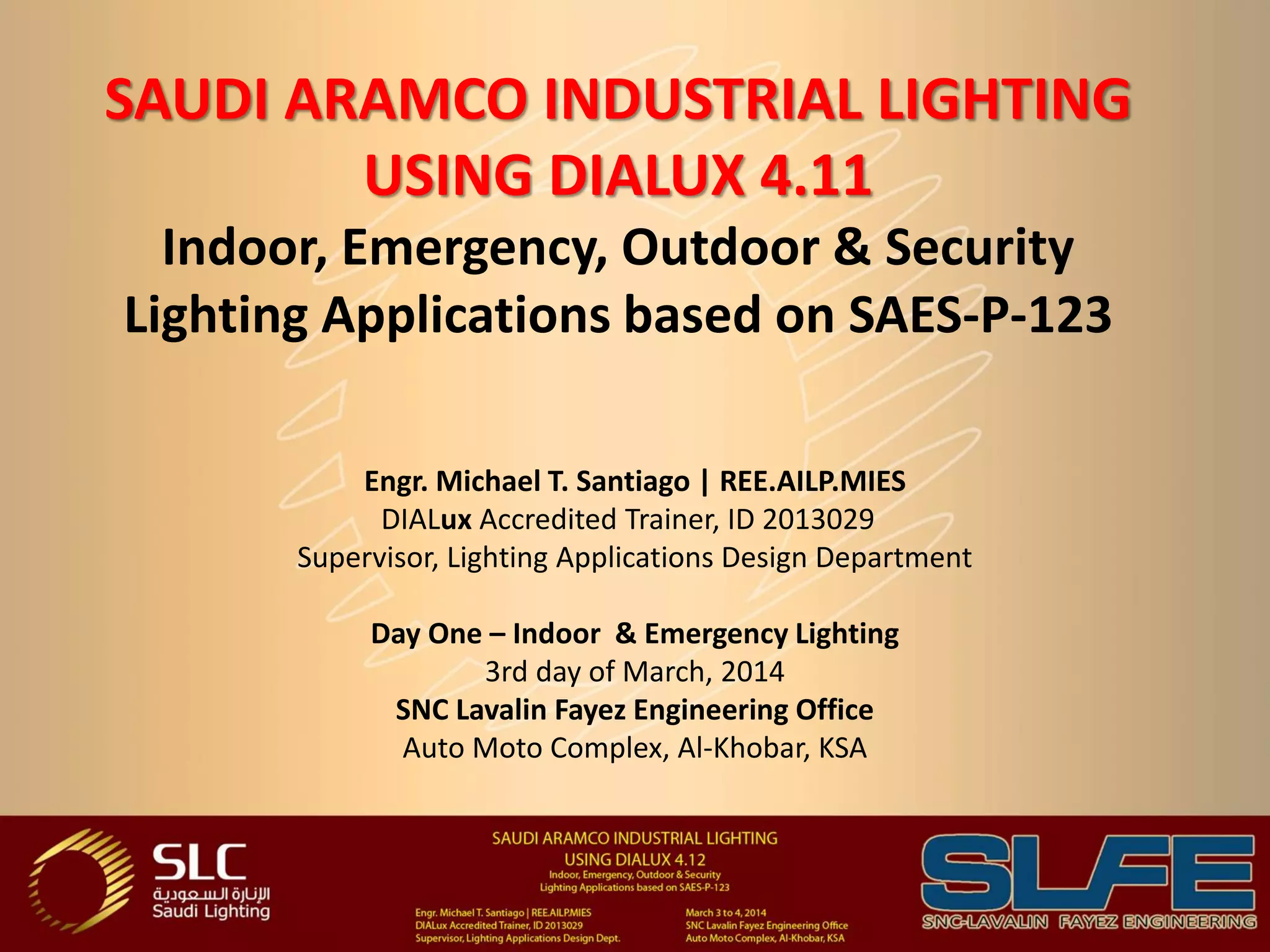 SAUDI ARAMCO INDUSTRIAL LIGHTING USING DIALUX 4.11

Indoor, Emergency, Outdoor & Security Lighting Applications based on SAES-P-123

Engr. Michael T. Santiago | REE.AILP.MIES
DIALux Accredited Trainer, ID 2013029
Supervisor, Lighting Applications Design Department

Day One – Indoor & Emergency Lighting
3rd day of March, 2014
SNC Lavalin Fayez Engineering Office
Auto Moto Complex, Al-Khobar, KSA

SLC
الإنارة السعودية
Saudi Lighting

SAUDI ARAMCO INDUSTRIAL LIGHTING
USING DIALUX 4.12
Indoor, Emergency, Outdoor & Security
Lighting Applications based on SAES-P-123

Engr. Michael T. Santiago | REE.AILP.MIES
DIALux Accredited Trainer, ID 2013029
Supervisor, Lighting Applications Design Dept.

March 3 to 4, 2014
SNC Lavalin Fayez Engineering Office
Auto Moto Complex, Al-Khobar, KSA

SLFE
SNC-LAVALIN FAYEZ ENGINEERING